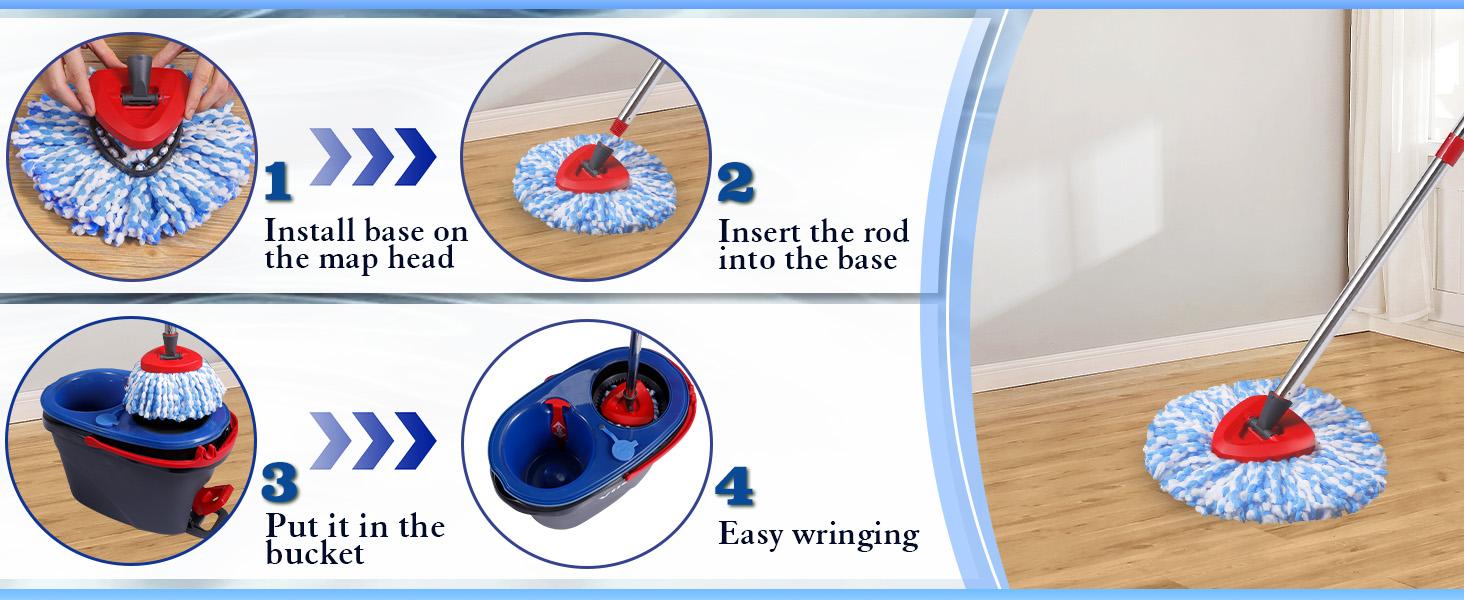 1
Install base on the map head

2
Insert the rod into the base

3
Put it in the bucket

4
Easy wringing